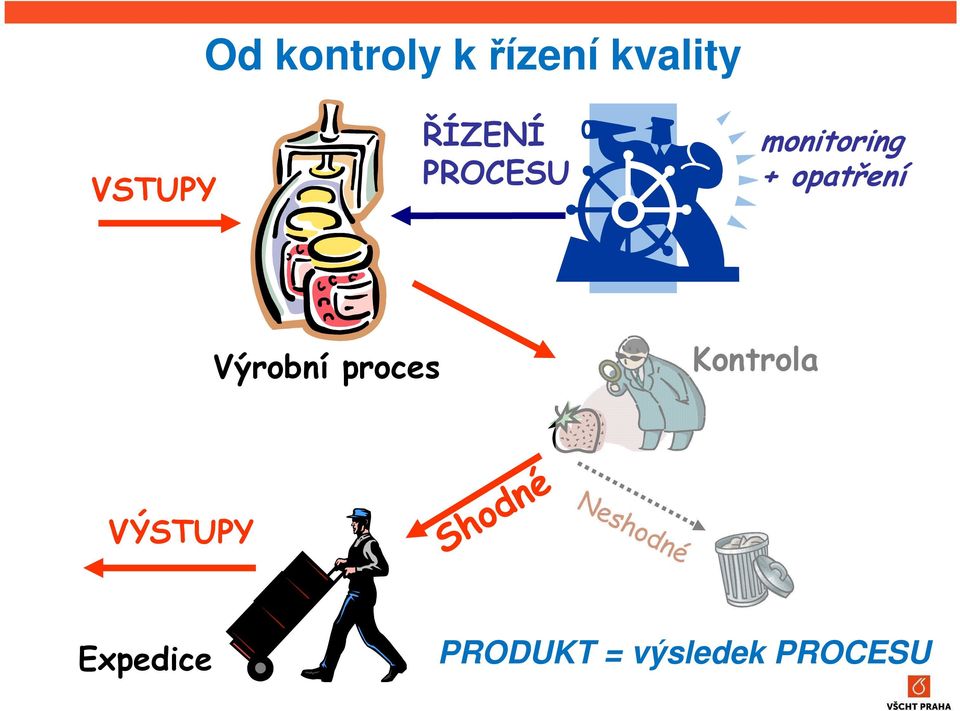 Od kontroly k řízení kvality

VSTUPY

ŘÍZENÍ PROCESU

monitoring + opatření

Výrobní proces

Kontrola

Shodné

Neshodné

VÝSTUPY

Expedice

PRODUKT = výsledek PROCESU

VŠCHT PRAHA